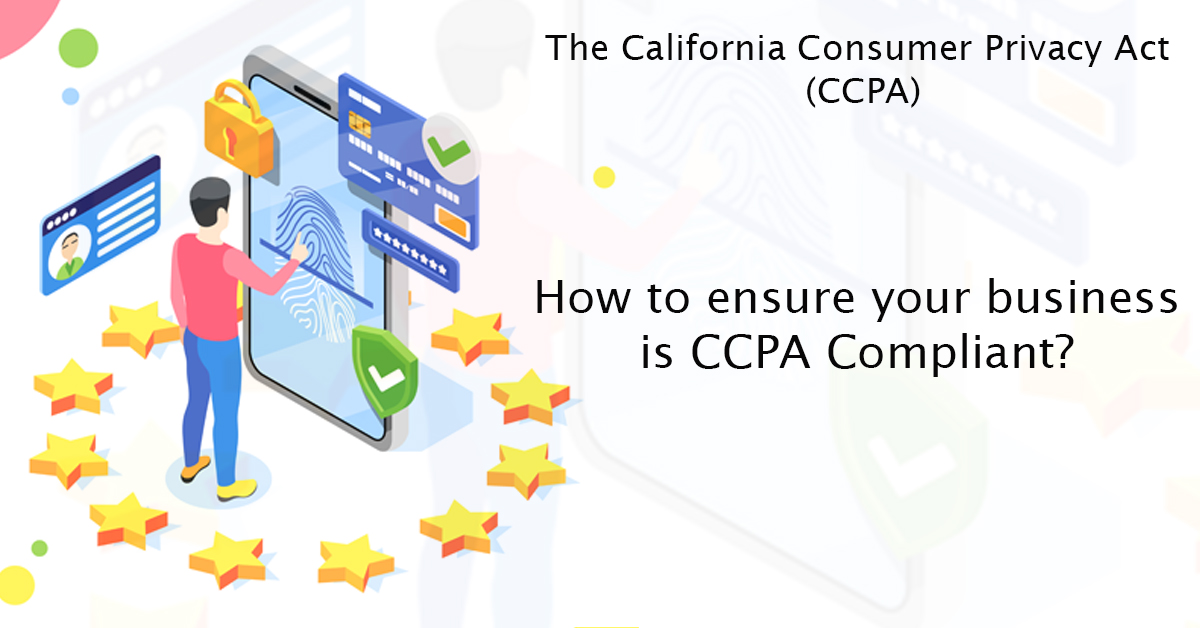 The California Consumer Privacy Act (CCPA)

How to ensure your business is CCPA Compliant?